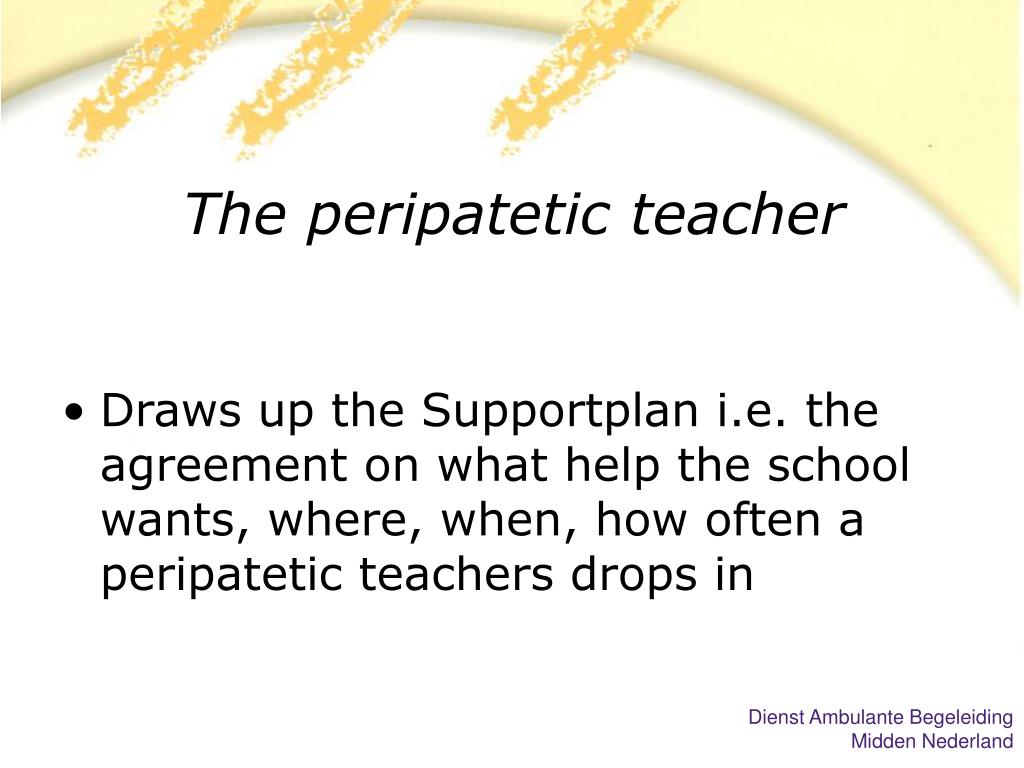 The peripatetic teacher

• Draws up the Supportplan i.e. the agreement on what help the school wants, where, when, how often a peripatetic teachers drops in

Dienst Ambulante Begeleiding
Midden Nederland